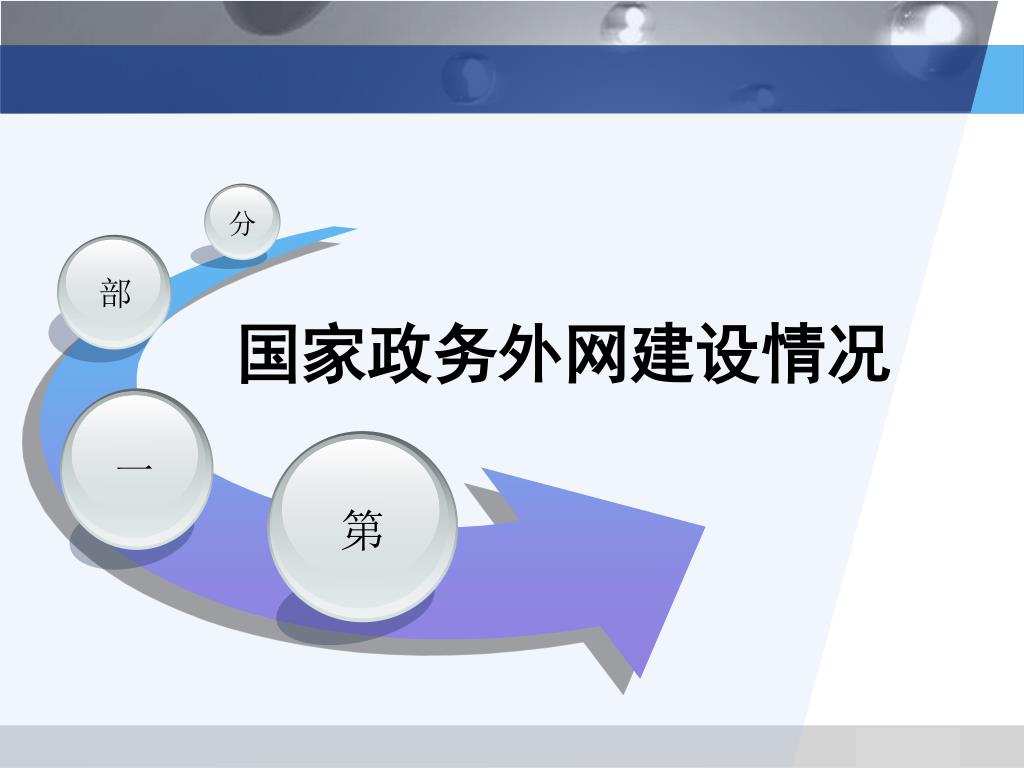 第一部分

国家政务外网建设情况